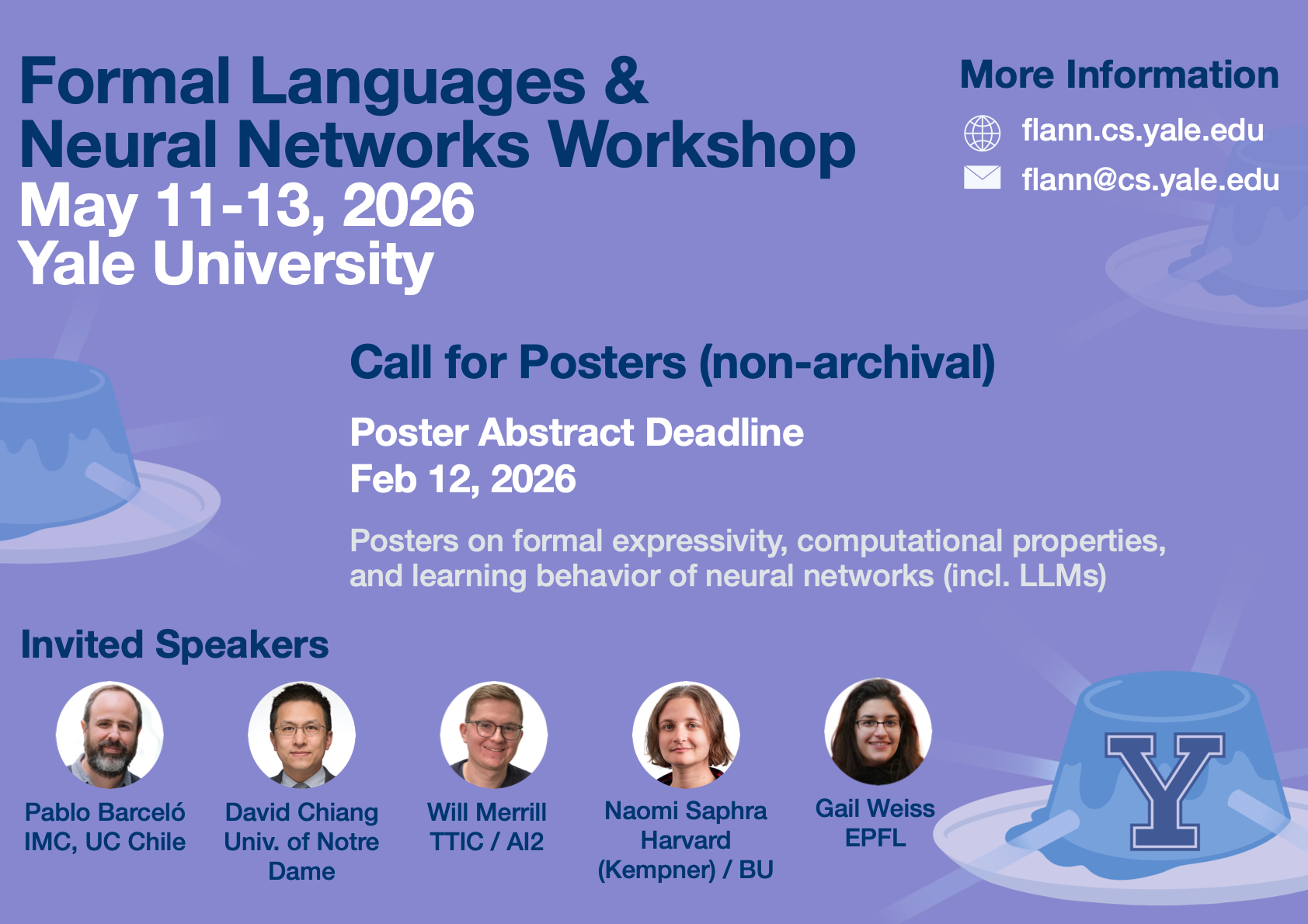 Formal Languages & Neural Networks Workshop
May 11-13, 2026
Yale University

More Information
flann.cs.yale.edu
flann@cs.yale.edu

Call for Posters (non-archival)

Poster Abstract Deadline
Feb 12, 2026

Posters on formal expressivity, computational properties, and learning behavior of neural networks (incl. LLMs)

Invited Speakers

Pablo Barceló
IMC, UC Chile

David Chiang
Univ. of Notre Dame

Will Merrill
TTIC / AI2

Naomi Saphra
Harvard (Kempner) / BU

Gail Weiss
EPFL

Y